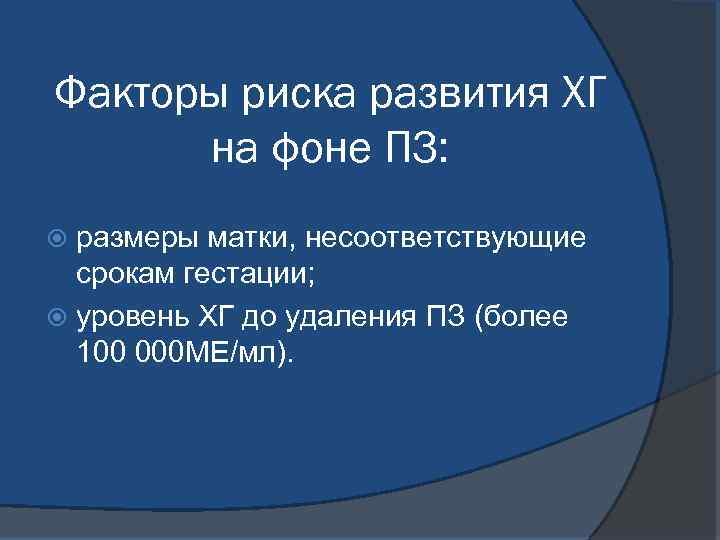 Факторы риска развития ХГ на фоне ПЗ:

размеры матки, несоответствующие срокам гестации;

уровень ХГ до удаления ПЗ (более 100 000МЕ/мл).